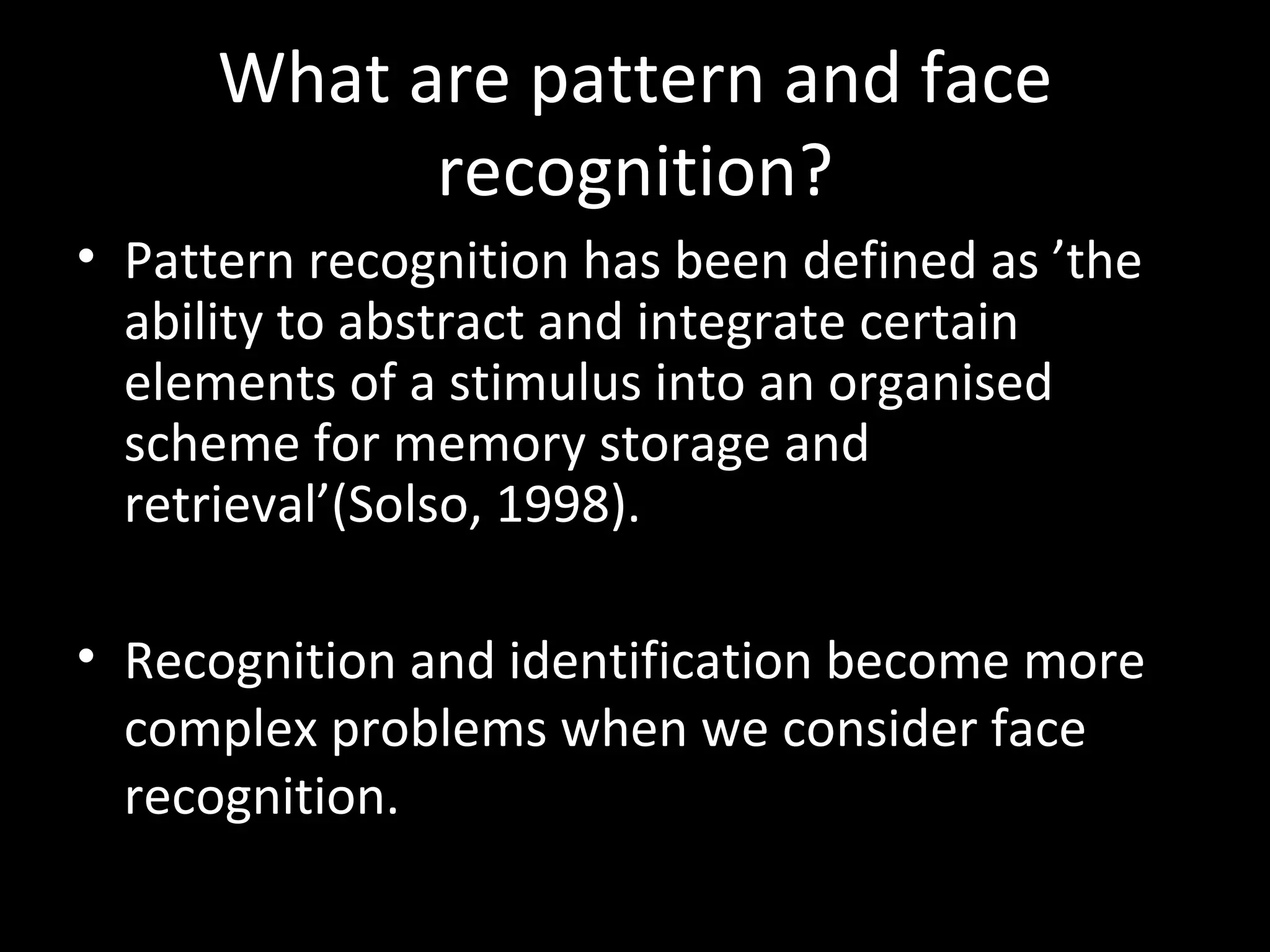 What are pattern and face recognition?

• Pattern recognition has been defined as ’the ability to abstract and integrate certain elements of a stimulus into an organised scheme for memory storage and retrieval’(Solso, 1998).

• Recognition and identification become more complex problems when we consider face recognition.